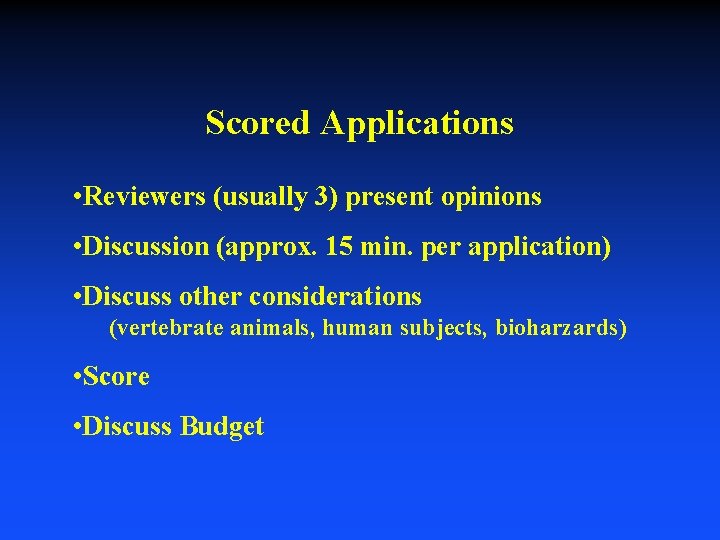 Scored Applications

•Reviewers (usually 3) present opinions

•Discussion (approx. 15 min. per application)

•Discuss other considerations
(vertebrate animals, human subjects, bioharzards)

•Score

•Discuss Budget